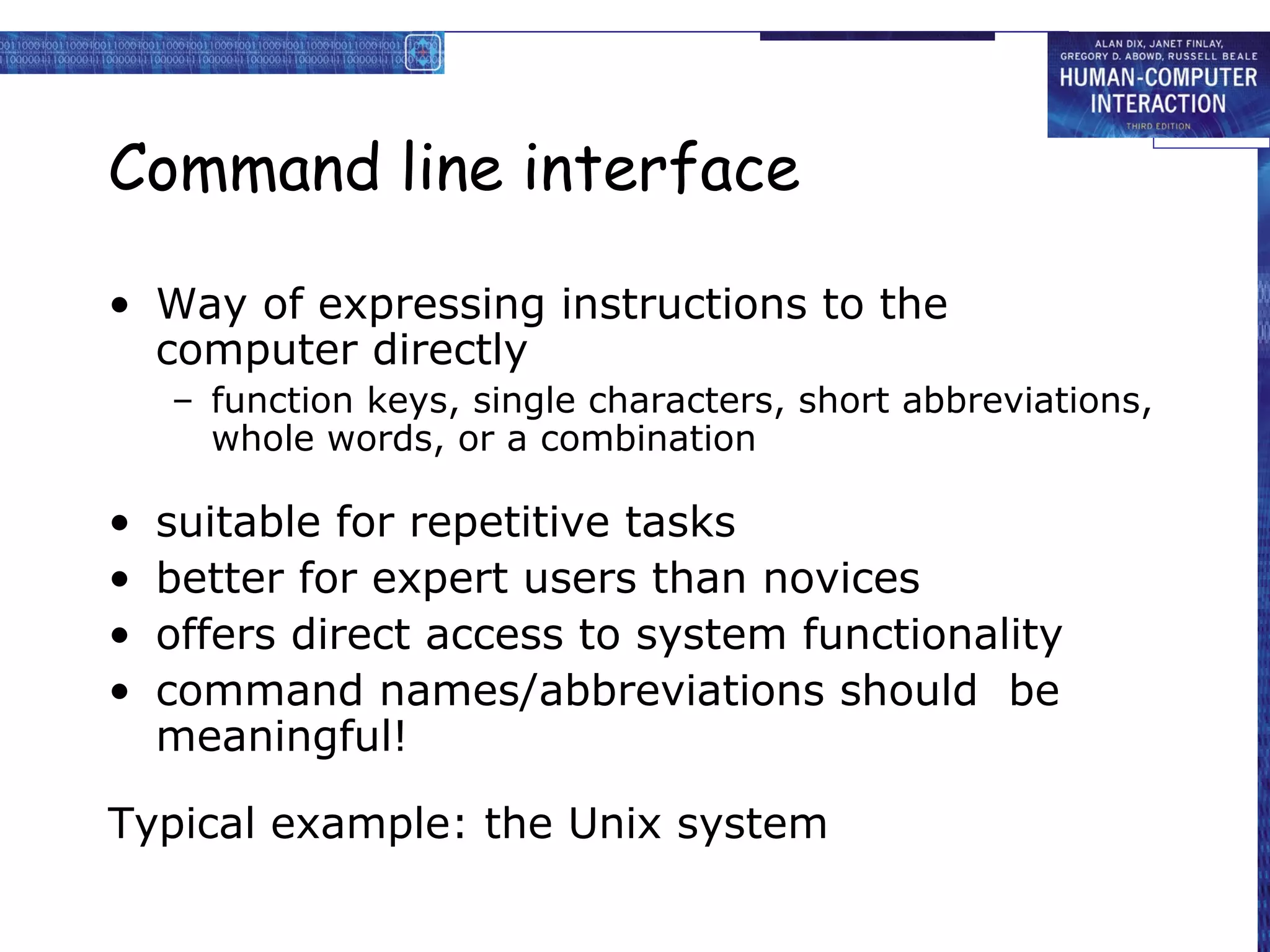 ALAN DIX, JANET FINLAY, GREGORY D. ABOWD, RUSSELL BEALE
HUMAN-COMPUTER INTERACTION
THIRD EDITION

Command line interface

• Way of expressing instructions to the computer directly
  – function keys, single characters, short abbreviations, whole words, or a combination

• suitable for repetitive tasks
• better for expert users than novices
• offers direct access to system functionality
• command names/abbreviations should be meaningful!

Typical example: the Unix system